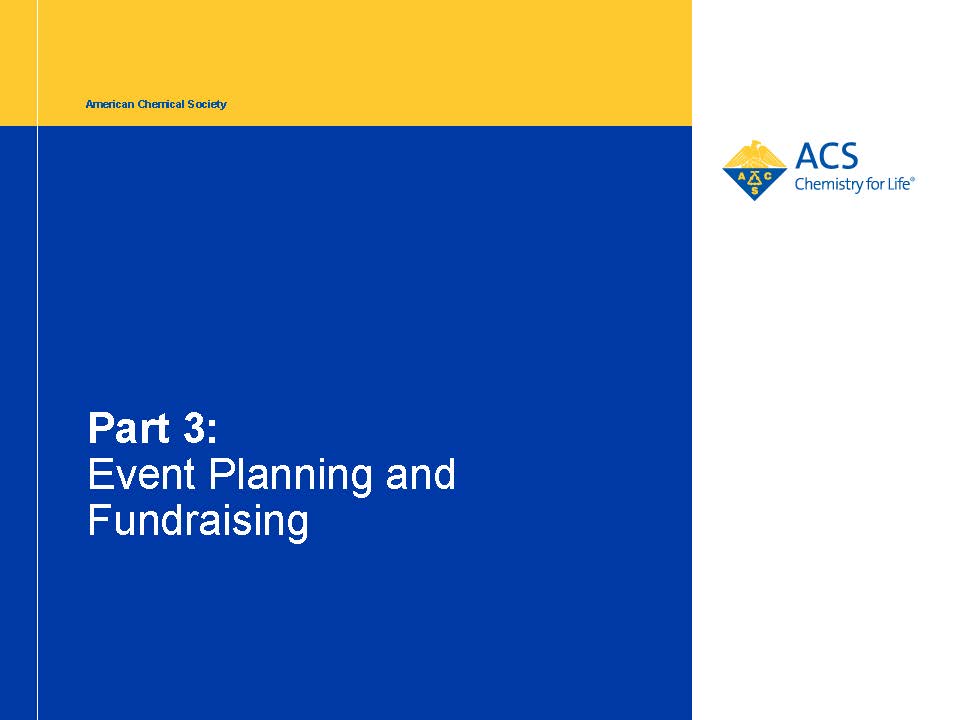 American Chemical Society

A C S

ACS
Chemistry for Life®

Part 3:
Event Planning and Fundraising